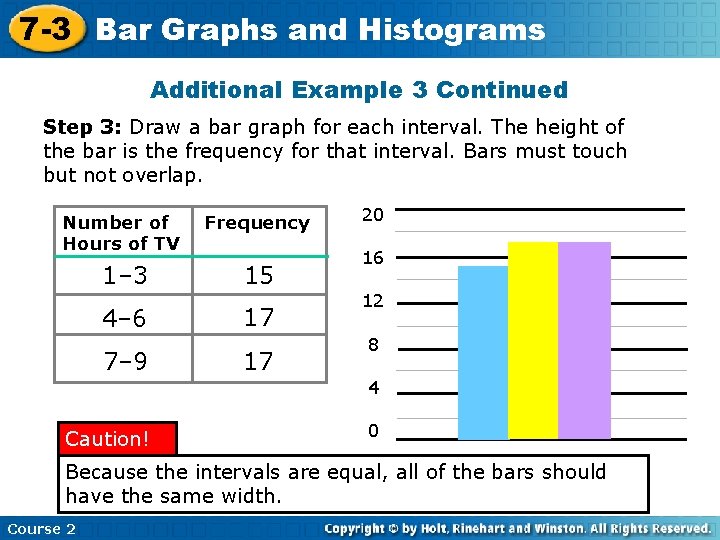 7-3 Bar Graphs and Histograms

Additional Example 3 Continued

Step 3: Draw a bar graph for each interval. The height of the bar is the frequency for that interval. Bars must touch but not overlap.

| Number of Hours of TV | Frequency |
|---|---|
| 1–3 | 15 |
| 4–6 | 17 |
| 7–9 | 17 |

20
16
12
8
4
0

Caution!

Because the intervals are equal, all of the bars should have the same width.

Course 2

Copyright © by Holt, Rinehart and Winston. All Rights Reserved.